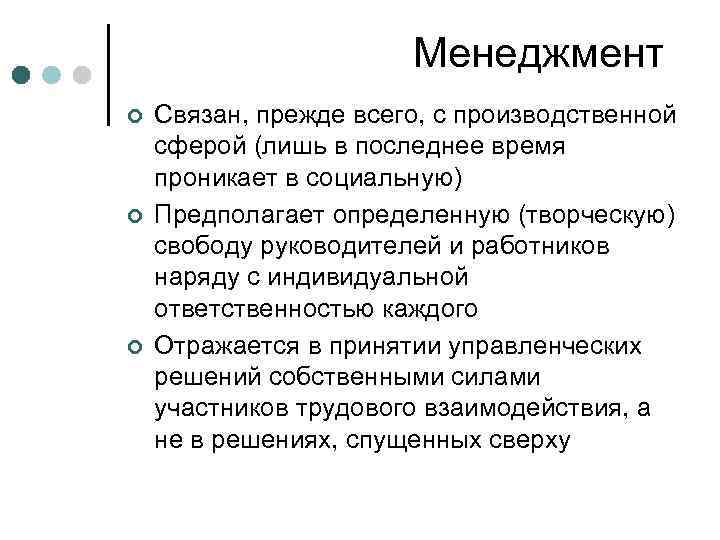 Менеджмент

Связан, прежде всего, с производственной сферой (лишь в последнее время проникает в социальную)

Предполагает определенную (творческую) свободу руководителей и работников наряду с индивидуальной ответственностью каждого

Отражается в принятии управленческих решений собственными силами участников трудового взаимодействия, а не в решениях, спущенных сверху